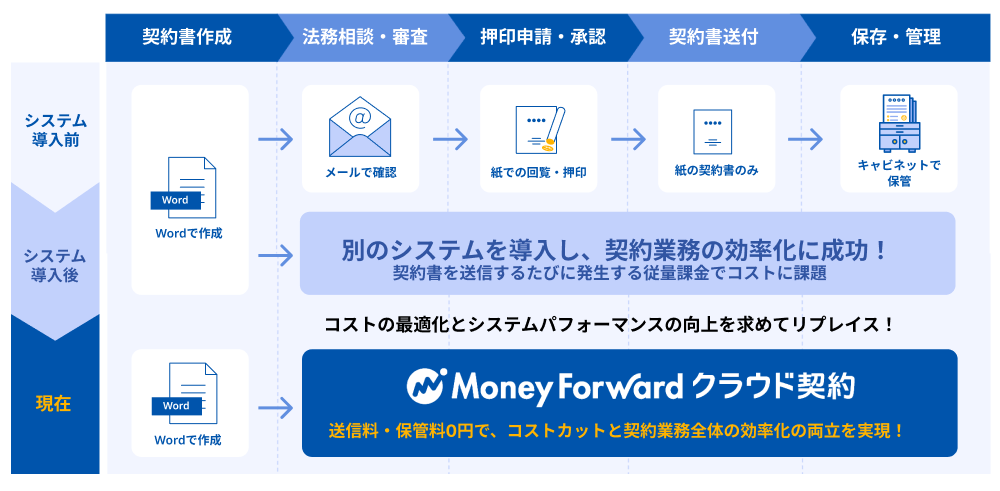 契約書作成

法務相談・審査

押印申請・承認

契約書送付

保存・管理

システム導入前

Word

Wordで作成

メールで確認

紙での回覧・押印

紙の契約書のみ

キャビネットで保管

システム導入後

別のシステムを導入し、契約業務の効率化に成功！
契約書を送信するたびに発生する従量課金でコストに課題

コストの最適化とシステムパフォーマンスの向上を求めてリプレイス！

現在

Word

Wordで作成

Money Forward クラウド契約

送信料・保管料0円で、コストカットと契約業務全体の効率化の両立を実現！